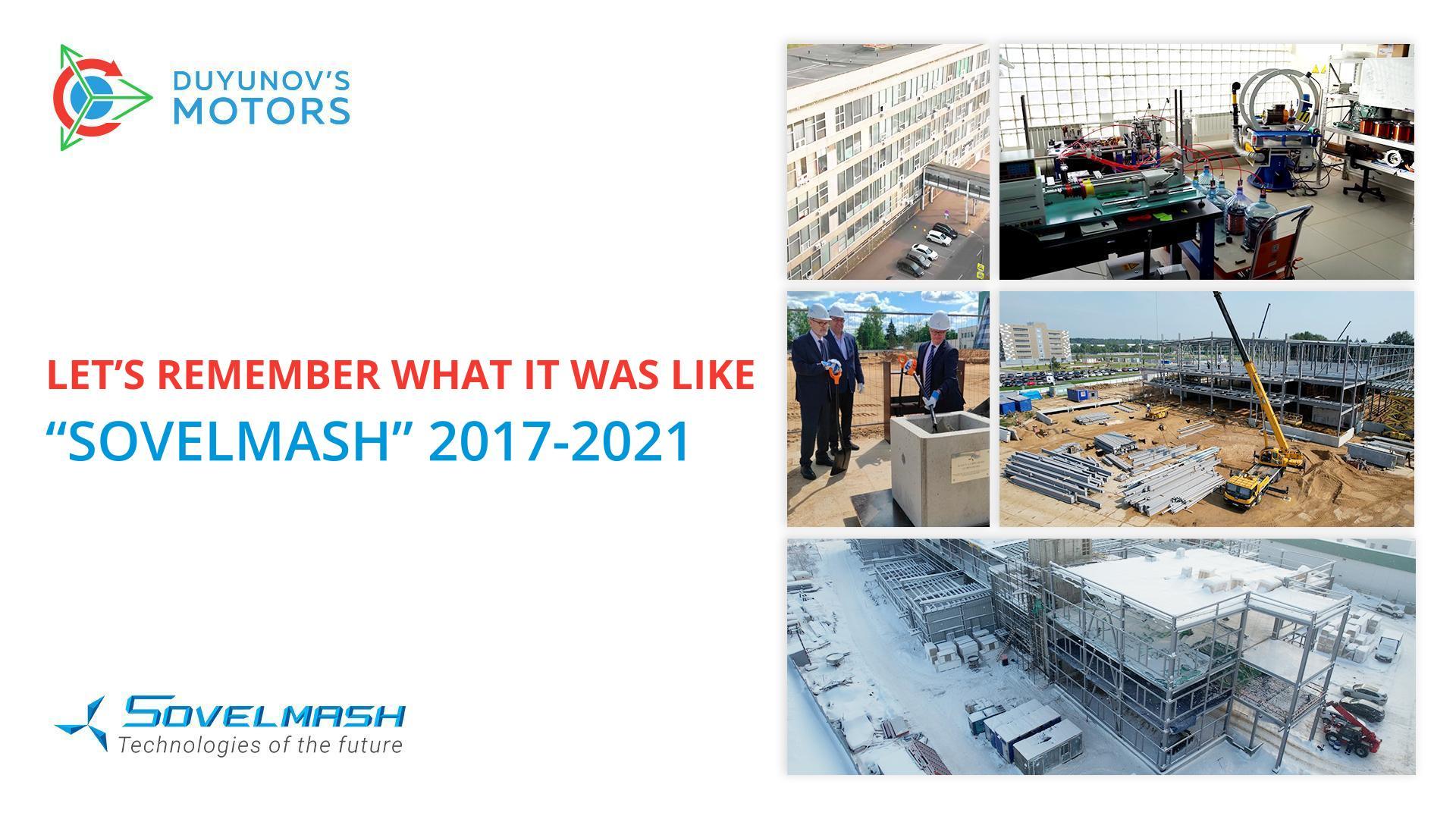 DUYUNOV'S
MOTORS

LET'S REMEMBER WHAT IT WAS LIKE
"SOVELMASH" 2017-2021

SOVELMASH
Technologies of the future